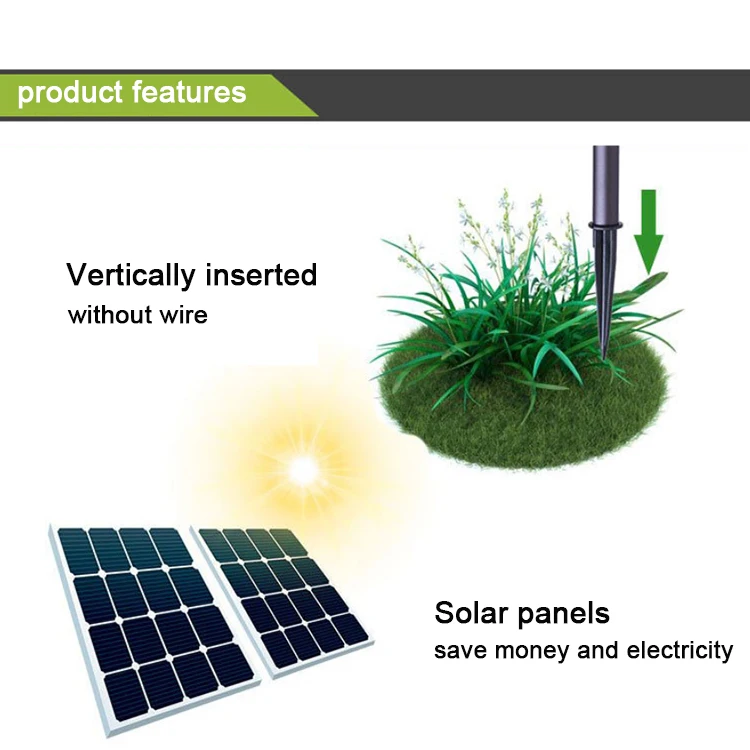 product features

Vertically inserted
without wire

Solar panels
save money and electricity